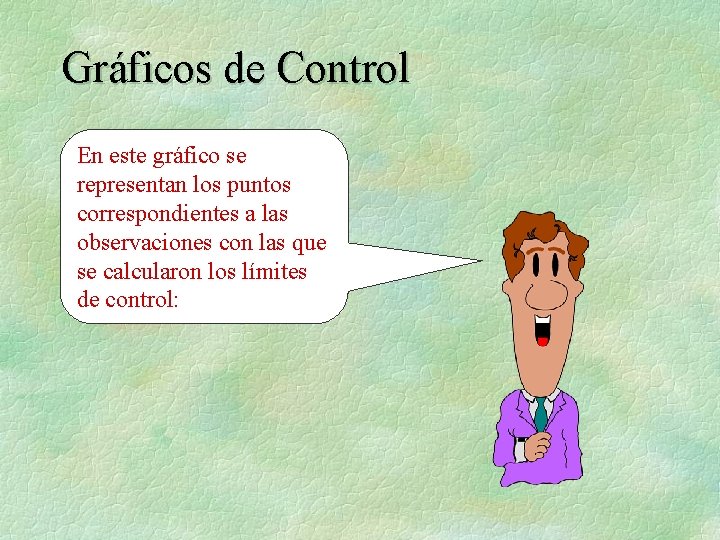 Gráficos de Control

En este gráfico se representan los puntos correspondientes a las observaciones con las que se calcularon los límites de control: